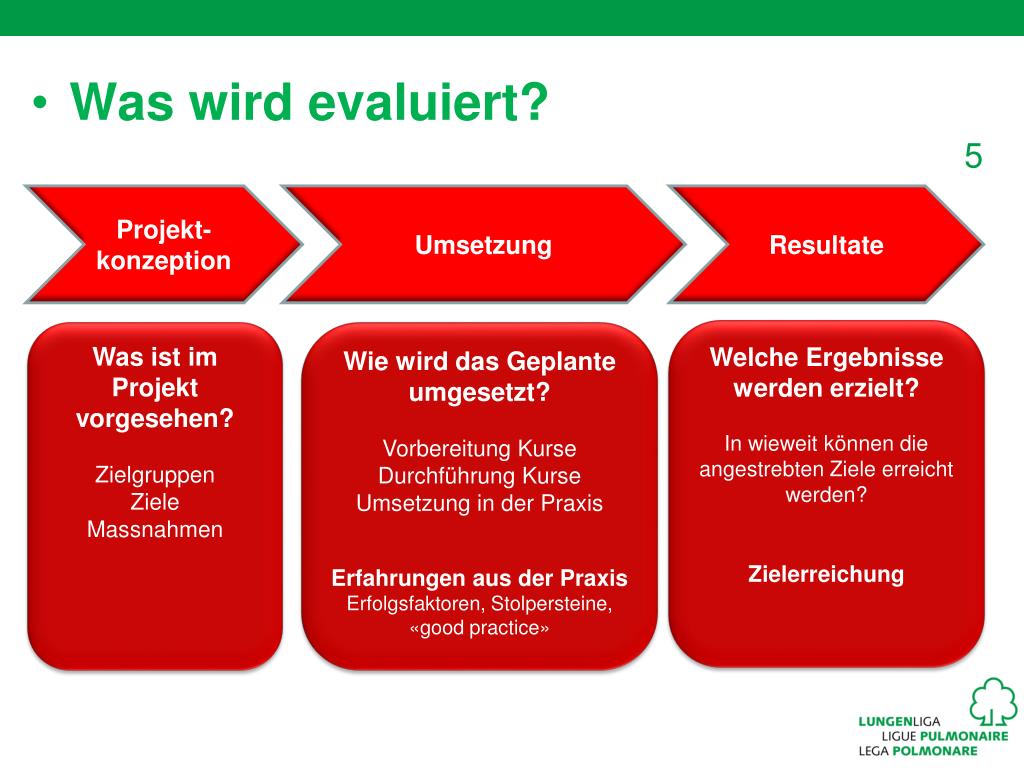 • Was wird evaluiert?

5

Projekt-konzeption

Umsetzung

Resultate

Was ist im Projekt vorgesehen?

Zielgruppen
Ziele
Massnahmen

Wie wird das Geplante umgesetzt?

Vorbereitung Kurse
Durchführung Kurse
Umsetzung in der Praxis

Erfahrungen aus der Praxis
Erfolgsfaktoren, Stolpersteine, «good practice»

Welche Ergebnisse werden erzielt?

In wieweit können die angestrebten Ziele erreicht werden?

Zielerreichung

LUNGENLIGA
LIGUE PULMONAIRE
LEGA POLMONARE